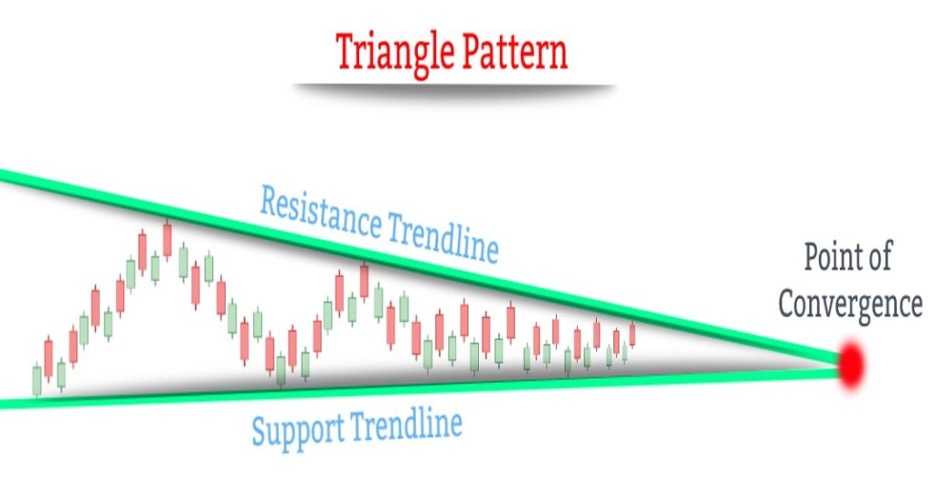 Triangle Pattern

Resistance Trendline

Point of Convergence

Support Trendline